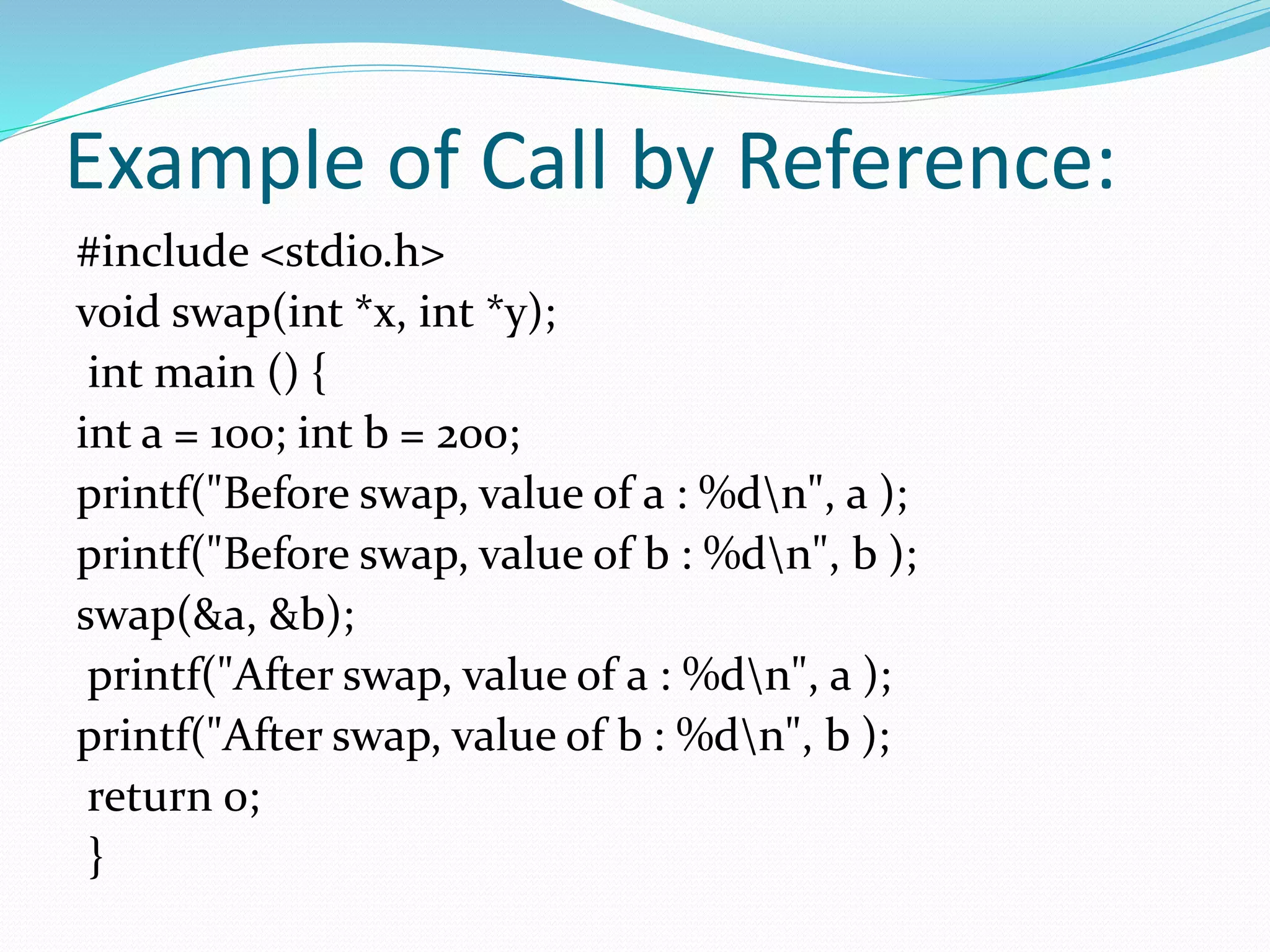 Example of Call by Reference:

#include <stdio.h>
void swap(int *x, int *y);
int main () {
int a = 100; int b = 200;
printf("Before swap, value of a : %d\n", a );
printf("Before swap, value of b : %d\n", b );
swap(&a, &b);
printf("After swap, value of a : %d\n", a );
printf("After swap, value of b : %d\n", b );
return 0;
}